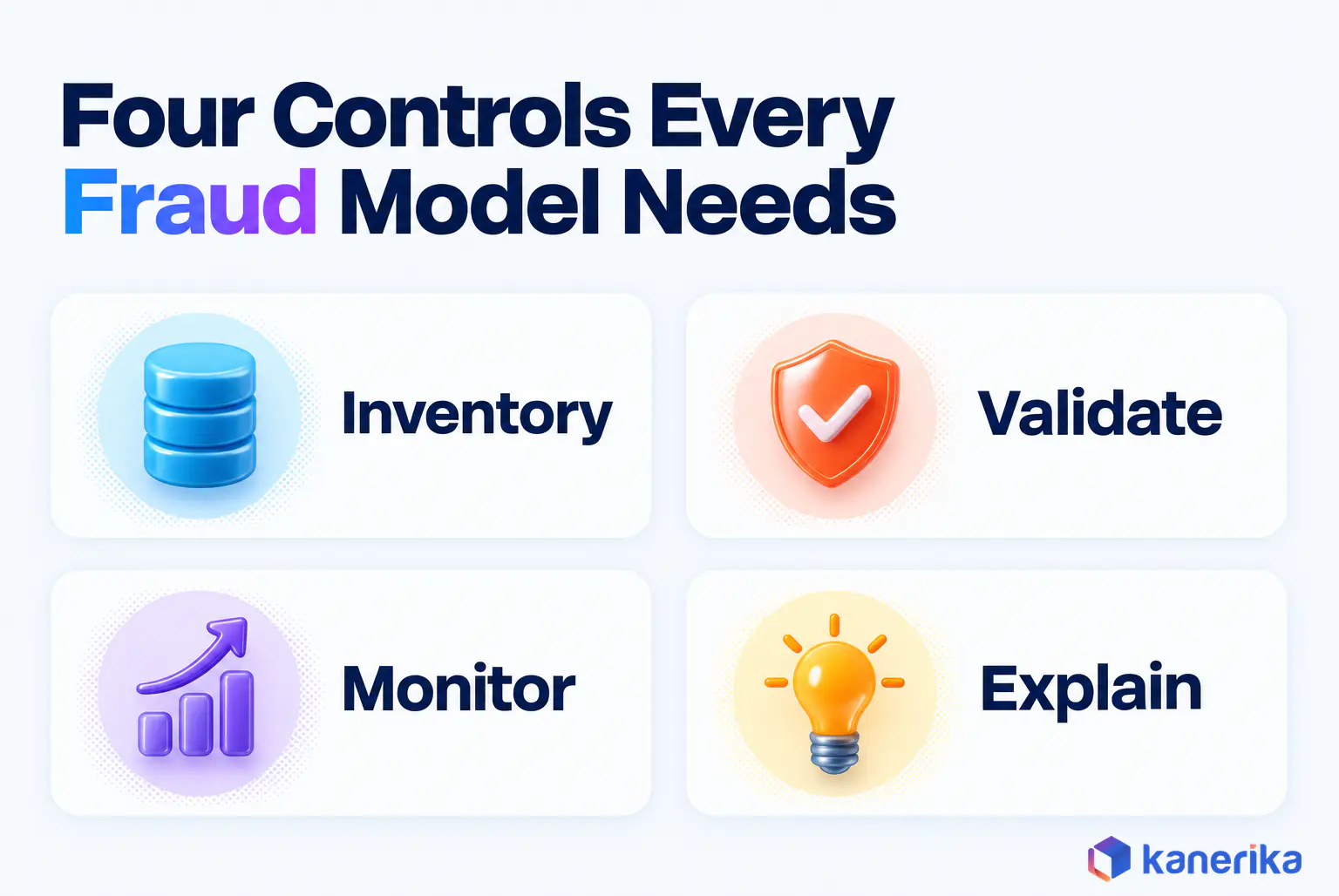 Four Controls Every Fraud Model Needs

Inventory

Validate

Monitor

Explain

kanerika